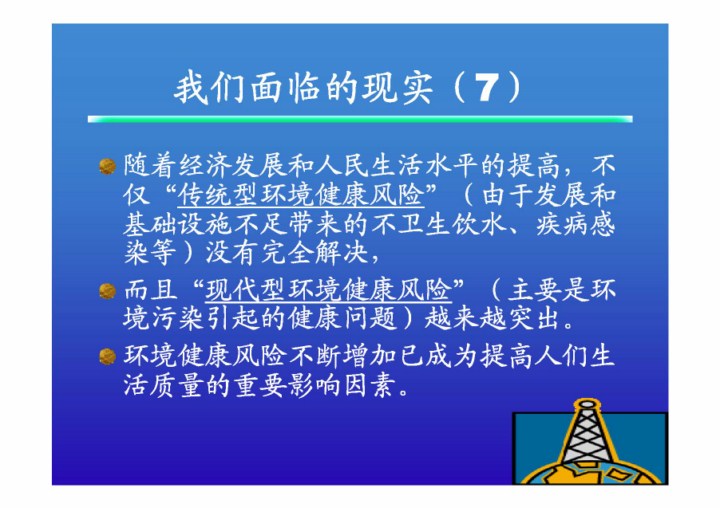 我们面临的现实（7）

随着经济发展和人民生活水平的提高，不仅“传统型环境健康风险”（由于发展和基础设施不足带来的不卫生饮水、疾病感染等）没有完全解决，

而且“现代型环境健康风险”（主要是环境污染引起的健康问题）越来越突出。

环境健康风险不断增加已成为提高人们生活质量的重要影响因素。